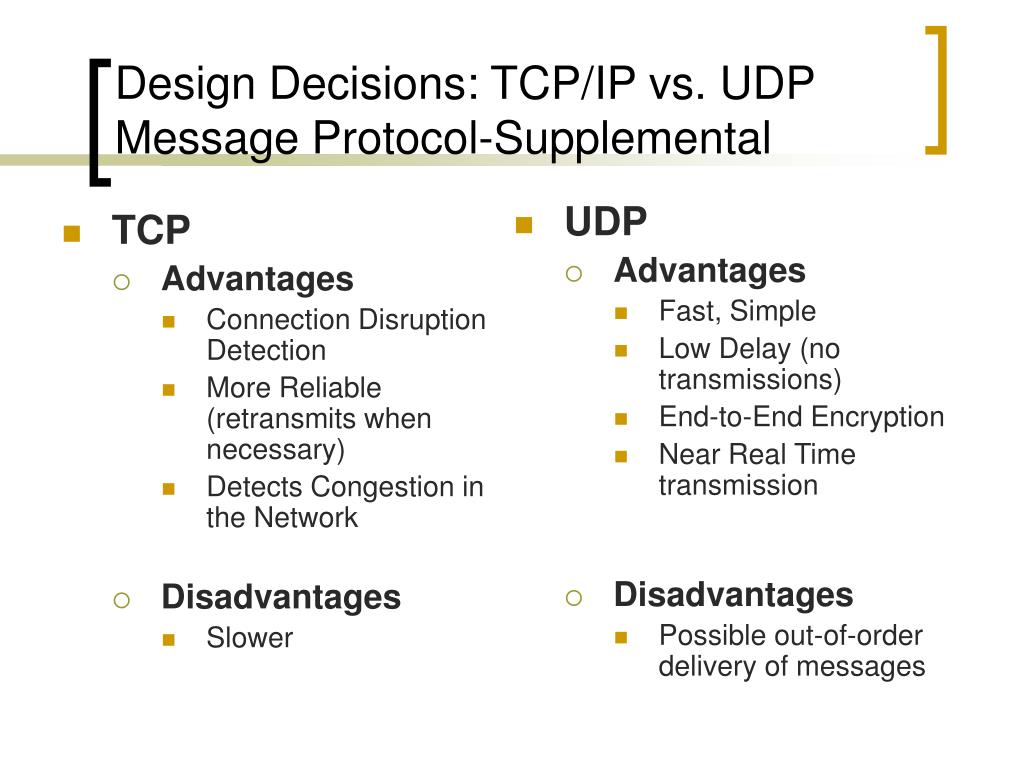 Design Decisions: TCP/IP vs. UDP Message Protocol-Supplemental

TCP
Advantages
Connection Disruption Detection
More Reliable (retransmits when necessary)
Detects Congestion in the Network

Disadvantages
Slower

UDP
Advantages
Fast, Simple
Low Delay (no transmissions)
End-to-End Encryption
Near Real Time transmission

Disadvantages
Possible out-of-order delivery of messages